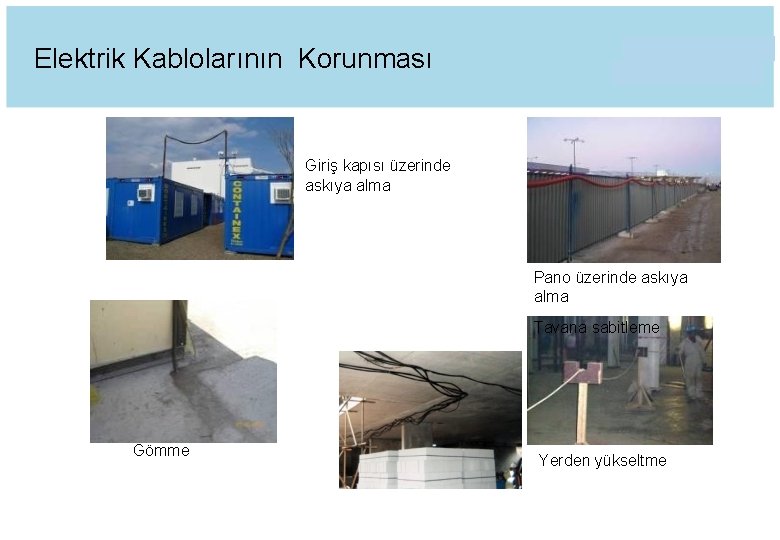 Elektrik Kablolarının Korunması

Giriş kapısı üzerinde askıya alma

Pano üzerinde askıya alma

Tavana sabitleme

Gömme

Yerden yükseltme